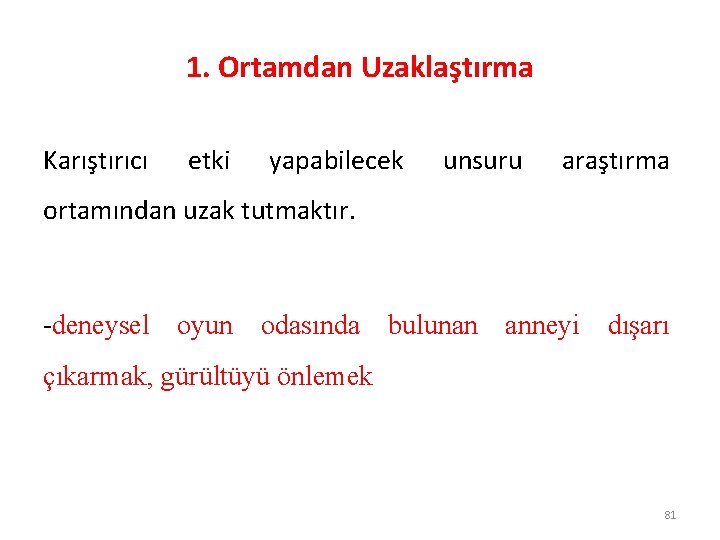 1. Ortamdan Uzaklaştırma

Karıştırıcı etki yapabilecek unsuru araştırma ortamından uzak tutmaktır.

-deneysel oyun odasında bulunan anneyi dışarı çıkarmak, gürültüyü önlemek

81